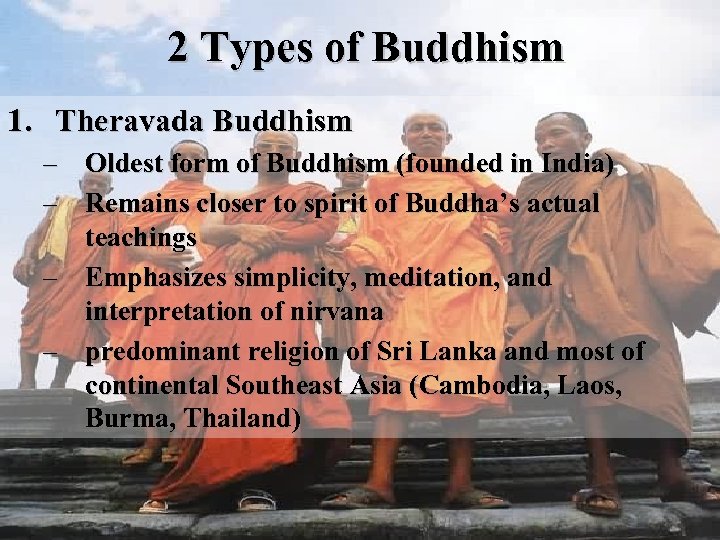 2 Types of Buddhism

1. Theravada Buddhism

– Oldest form of Buddhism (founded in India)

– Remains closer to spirit of Buddha's actual teachings

– Emphasizes simplicity, meditation, and interpretation of nirvana

– predominant religion of Sri Lanka and most of continental Southeast Asia (Cambodia, Laos, Burma, Thailand)